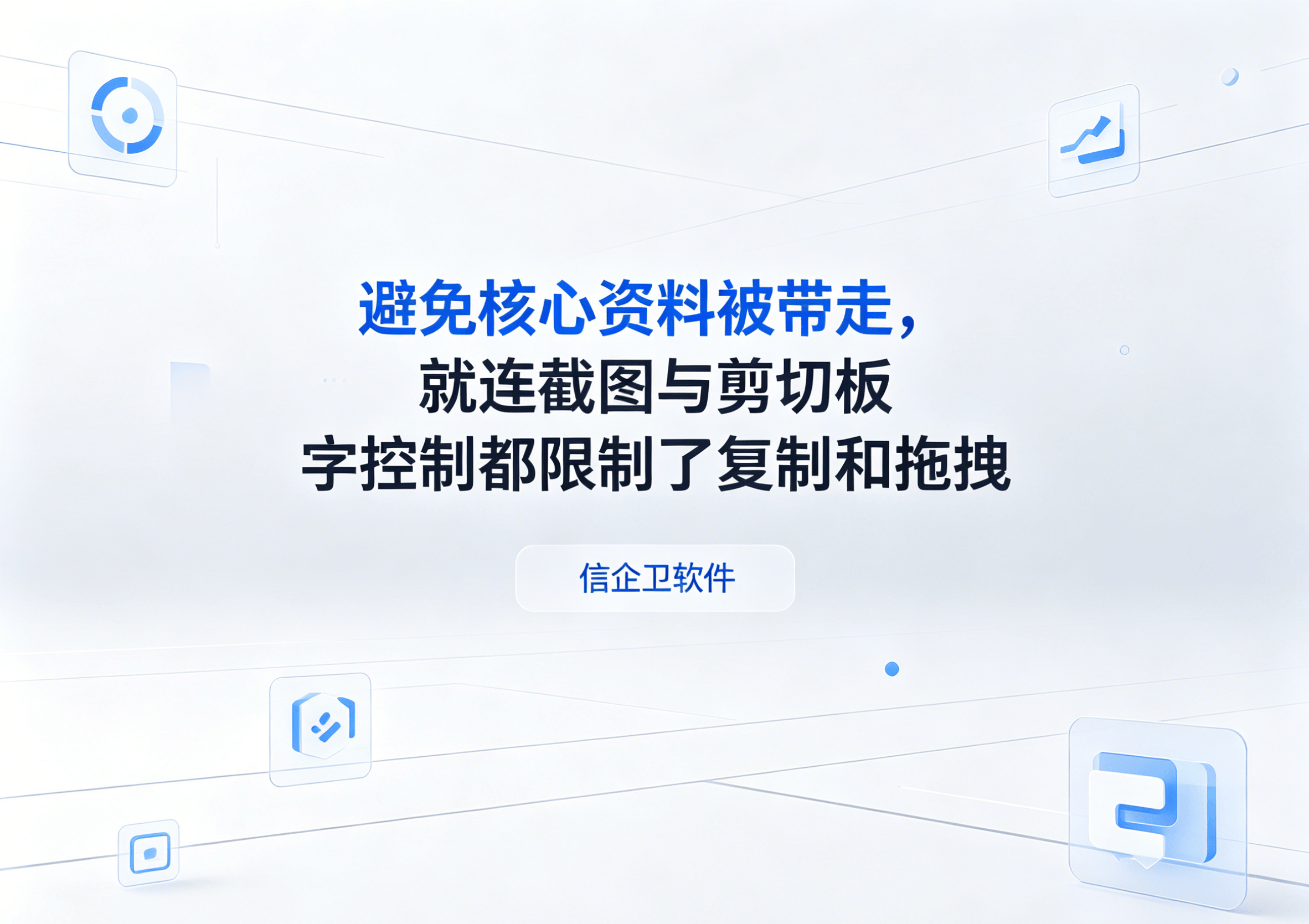 避免核心资料被带走，
就连截图与剪切板
字控制都限制了复制和拖拽

信企卫软件